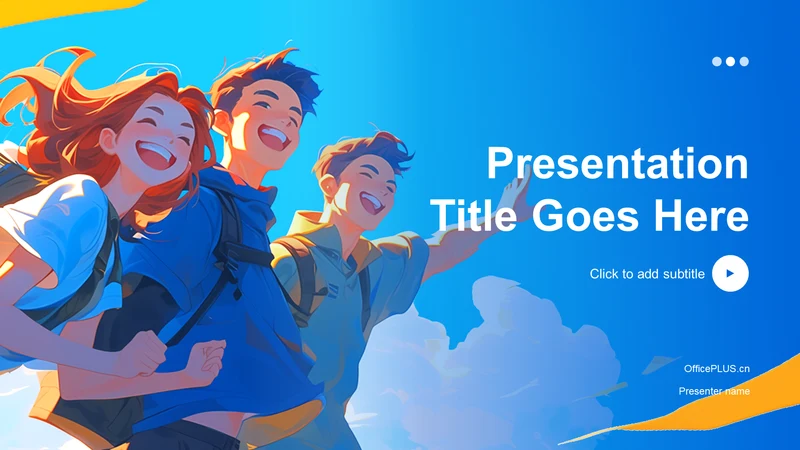 Presentation Title Goes Here

Click to add subtitle

OfficePLUS.cn

Presenter name